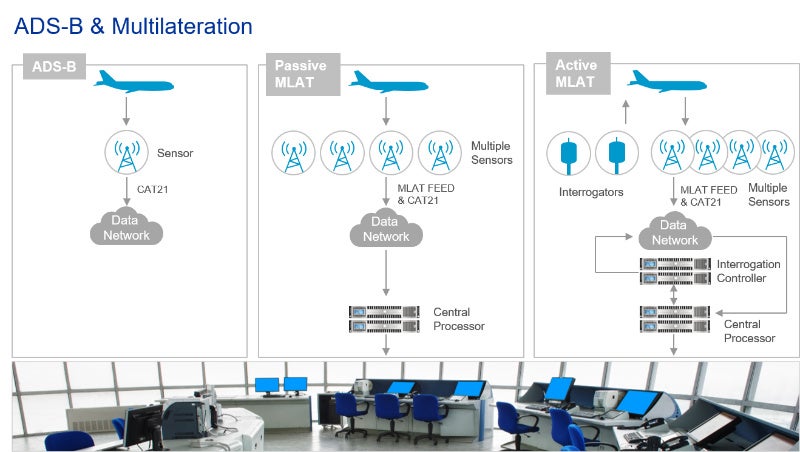 ADS-B & Multilateration

ADS-B

Sensor

CAT21

Data Network

Passive MLAT

Multiple Sensors

MLAT FEED & CAT21

Data Network

Central Processor

Active MLAT

Interrogators

MLAT FEED & CAT21

Multiple Sensors

Data Network

Interrogation Controller

Central Processor